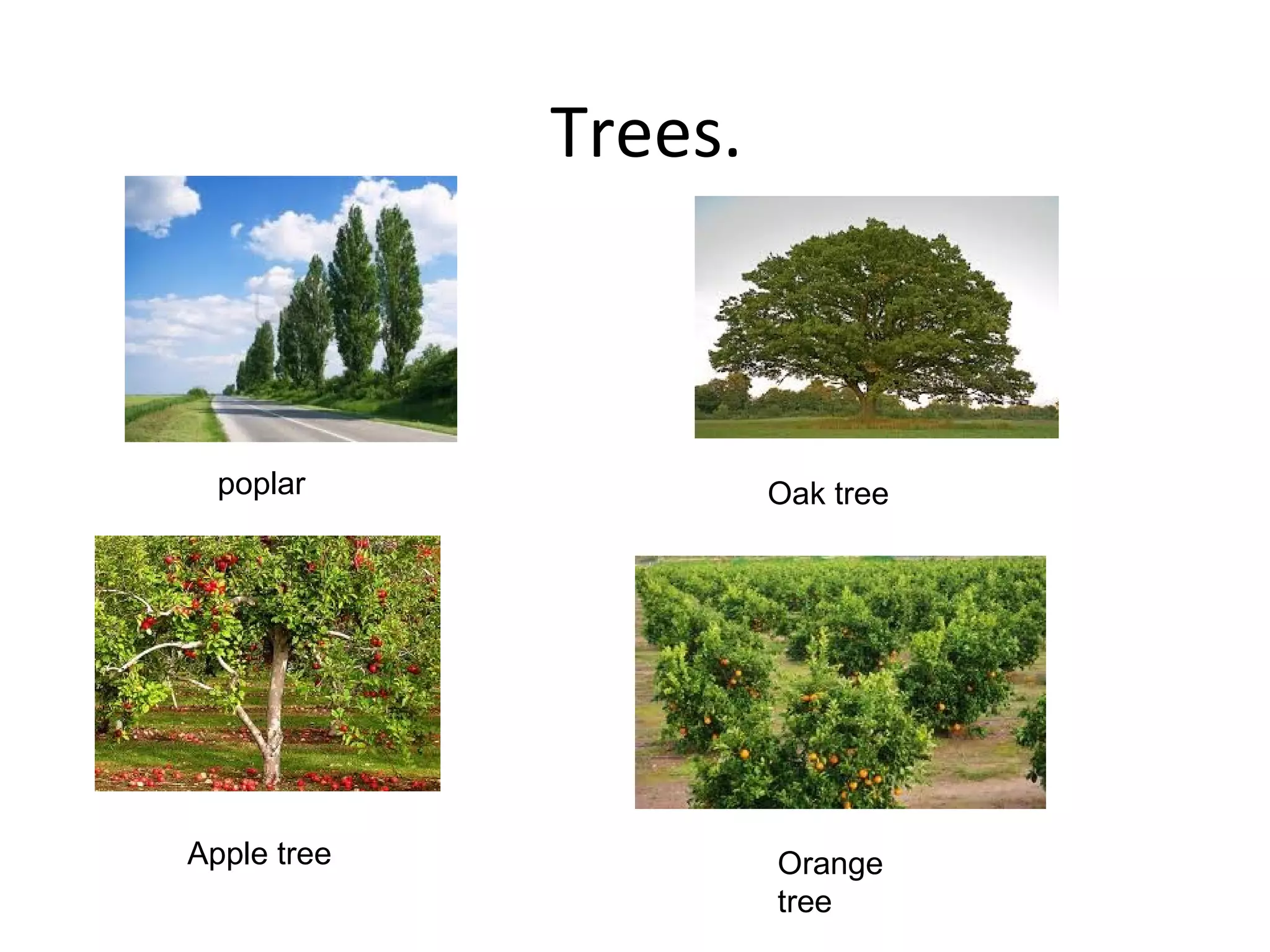 Trees.

poplar

Oak tree

Apple tree

Orange tree